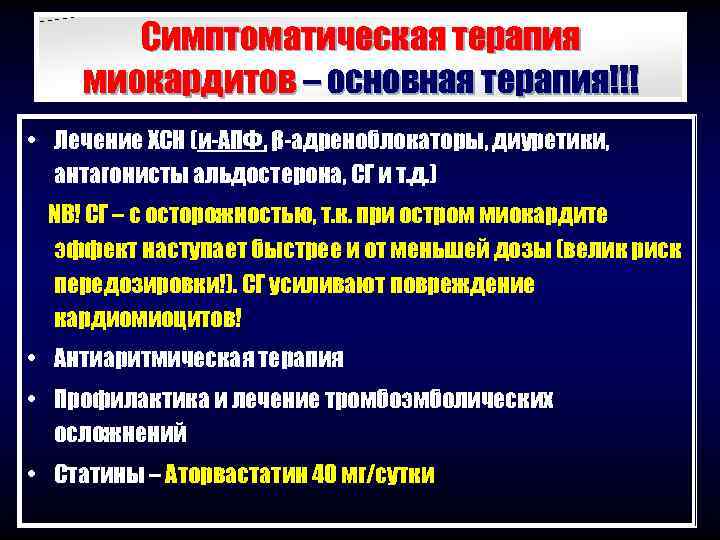 Симптоматическая терапия миокардитов – основная терапия!!!

• Лечение ХСН (и-АПФ, β-адреноблокаторы, диуретики, антагонисты альдостерона, СГ и т.д.)

NB! СГ – с осторожностью, т.к. при остром миокардите эффект наступает быстрее и от меньшей дозы (велик риск передозировки!). СГ усиливают повреждение кардиомиоцитов!

• Антиаритмическая терапия

• Профилактика и лечение тромбоэмболических осложнений

• Статины – Аторвастатин 40 мг/сутки